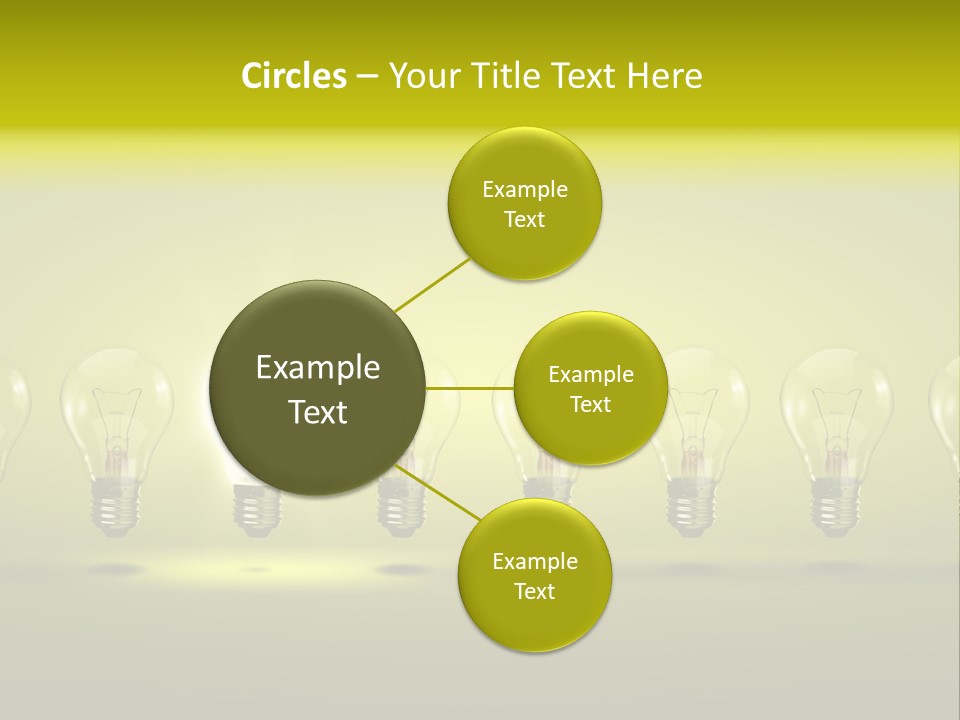 Circles – Your Title Text Here

Example Text

Example Text

Example Text

Example Text